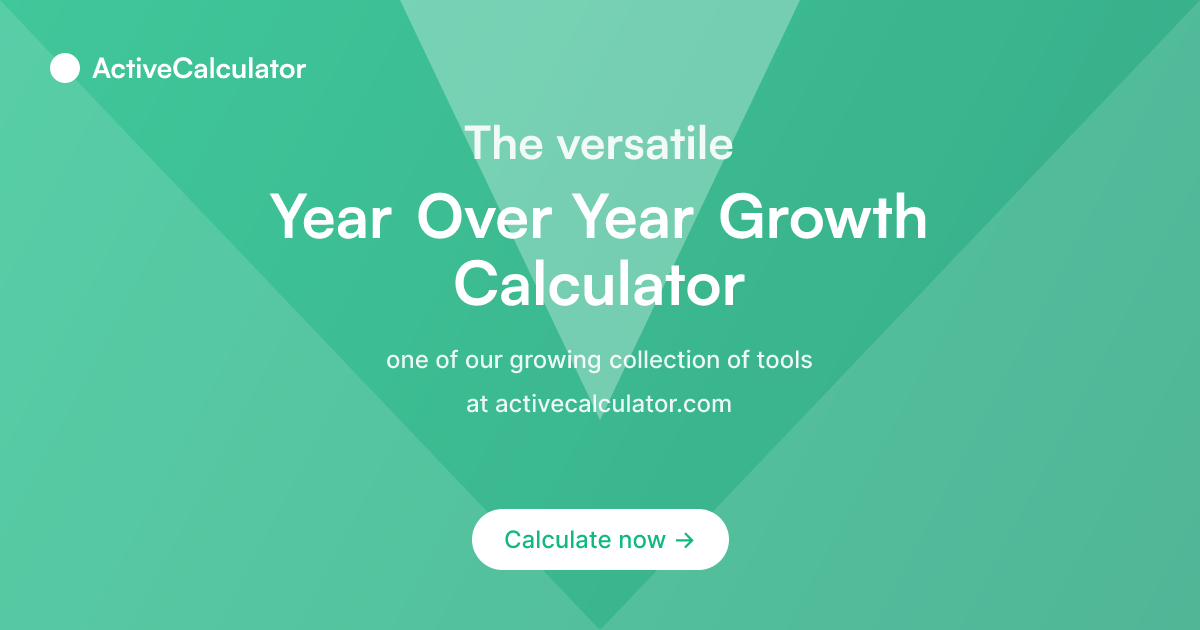 ActiveCalculator

The versatile

Year Over Year Growth Calculator

one of our growing collection of tools
at activecalculator.com

Calculate now →